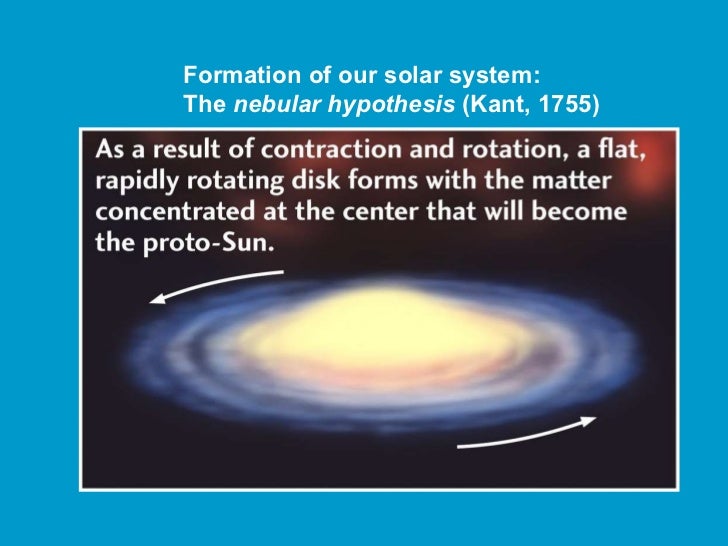 Formation of our solar system:
The nebular hypothesis (Kant, 1755)

As a result of contraction and rotation, a flat, rapidly rotating disk forms with the matter concentrated at the center that will become the proto-Sun.